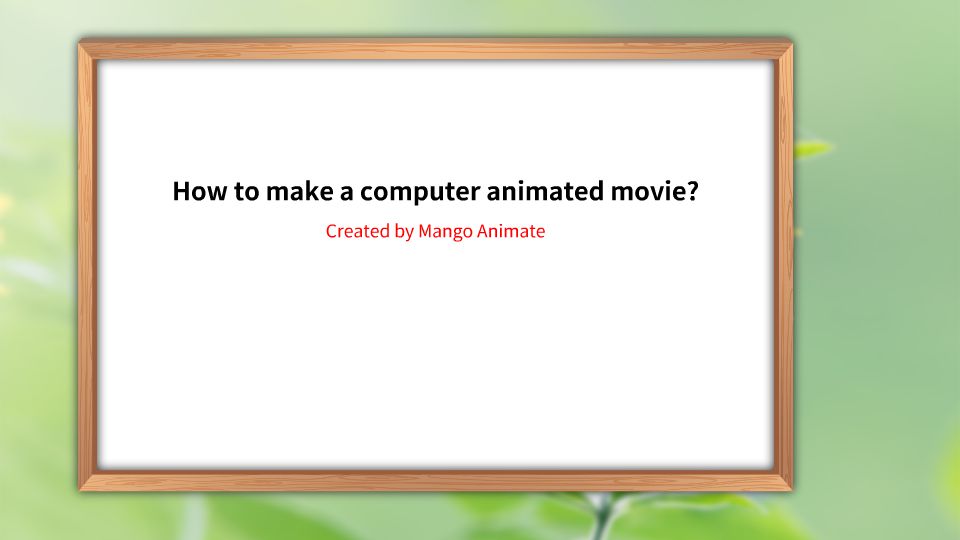 How to make a computer animated movie?

Created by Mango Animate